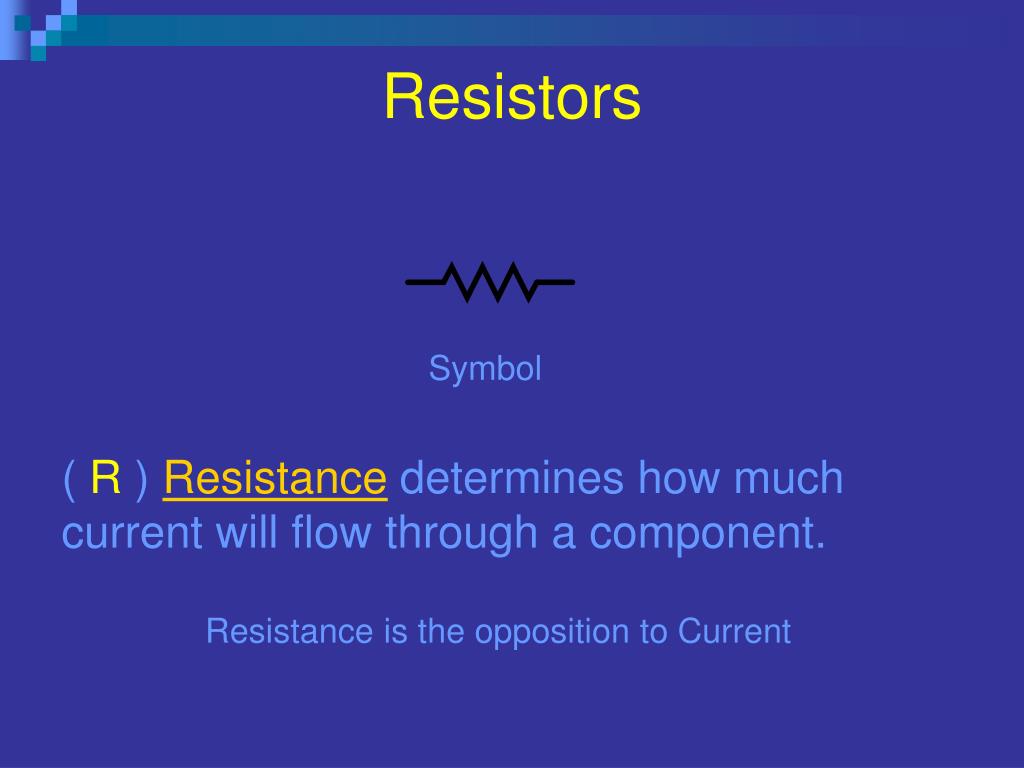 Resistors

Symbol

( R ) Resistance determines how much current will flow through a component.

Resistance is the opposition to Current